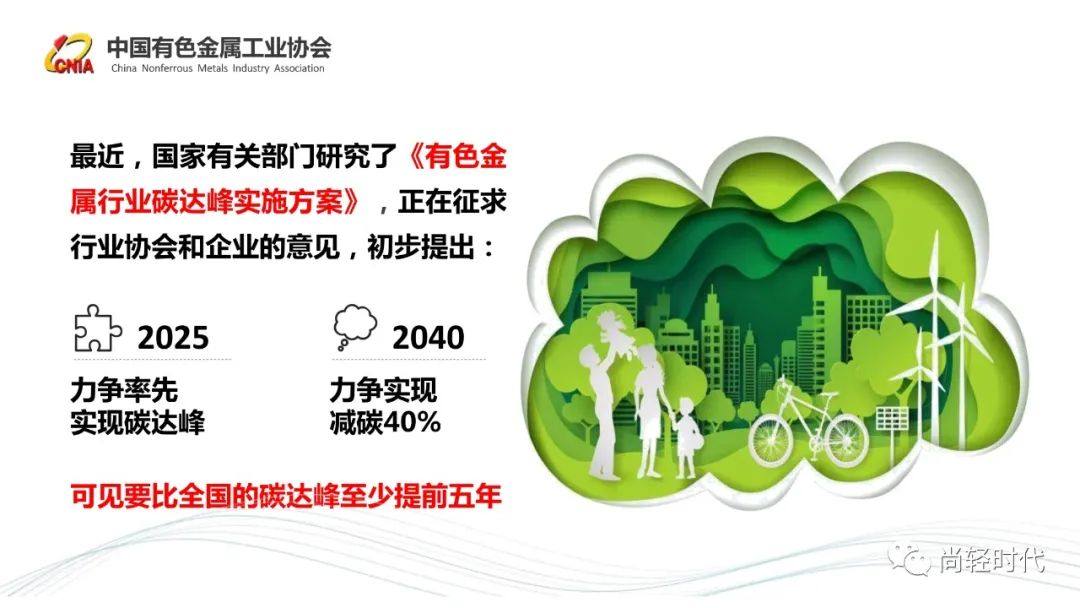 CNIA 中国有色金属工业协会
China Nonferrous Metals Industry Association

最近，国家有关部门研究了《有色金属行业碳达峰实施方案》，正在征求行业协会和企业的意见，初步提出：

2025
力争率先
实现碳达峰

2040
力争实现
减碳40%

可见要比全国的碳达峰至少提前五年

尚轻时代